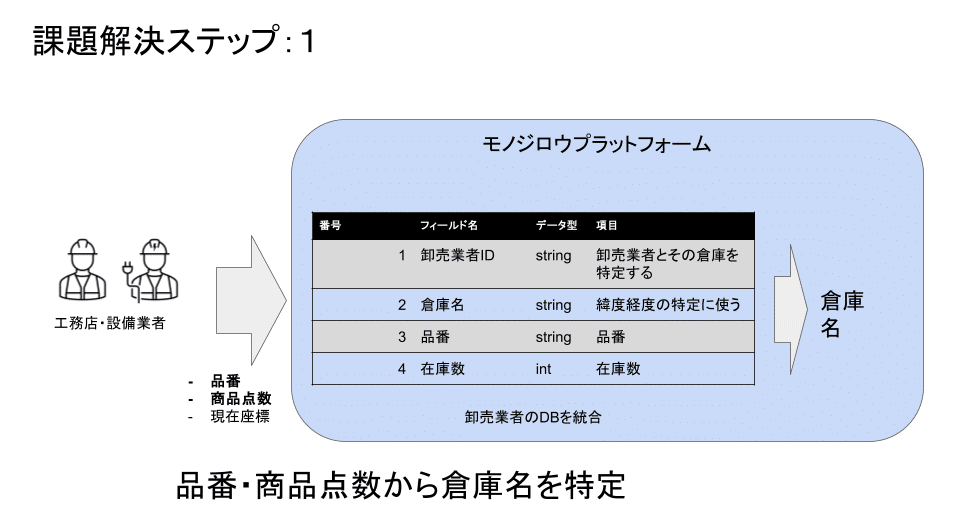 課題解決ステップ：1

工務店・設備業者

- 品番
- 商品点数
- 現在座標

モノジロウプラットフォーム

| 番号 | フィールド名 | データ型 | 項目 |
|---|---|---|---|
| 1 | 卸売業者ID | string | 卸売業者とその倉庫を特定する |
| 2 | 倉庫名 | string | 緯度経度の特定に使う |
| 3 | 品番 | string | 品番 |
| 4 | 在庫数 | int | 在庫数 |

卸売業者のDBを統合

倉庫名

品番・商品点数から倉庫名を特定